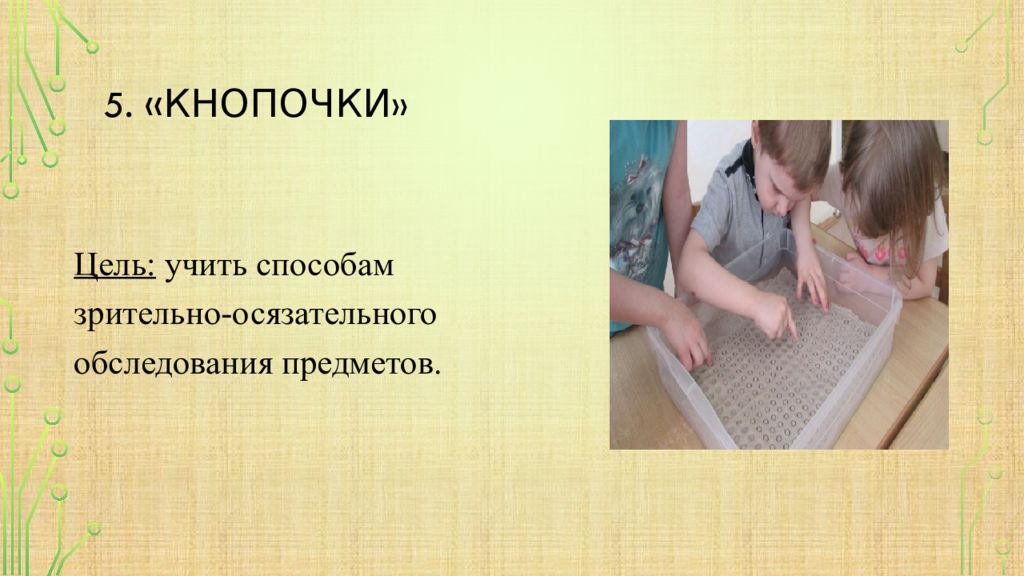 5. «КНОПОЧКИ»

Цель: учить способам зрительно-осязательного обследования предметов.